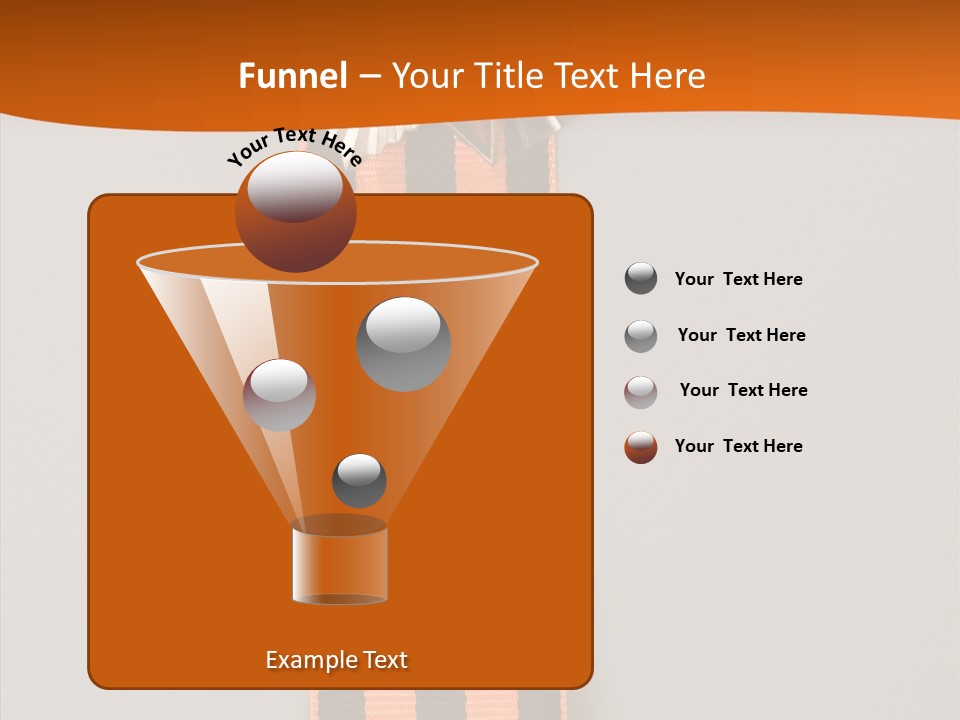 Funnel – Your Title Text Here

Your Text Here

Your Text Here

Your Text Here

Your Text Here

Your Text Here

Example Text